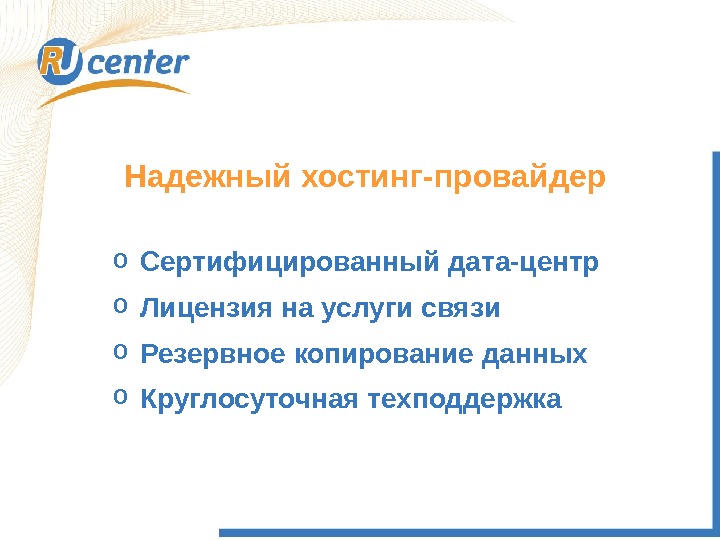 RU center

Надежный хостинг-провайдер

o Сертифицированный дата-центр
o Лицензия на услуги связи
o Резервное копирование данных
o Круглосуточная техподдержка